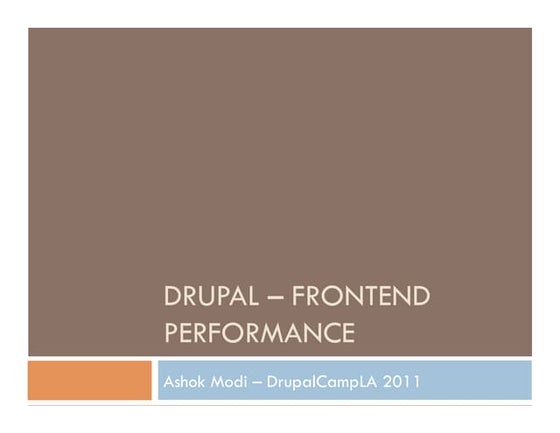 DRUPAL – FRONTEND PERFORMANCE

Ashok Modi – DrupalCampLA 2011